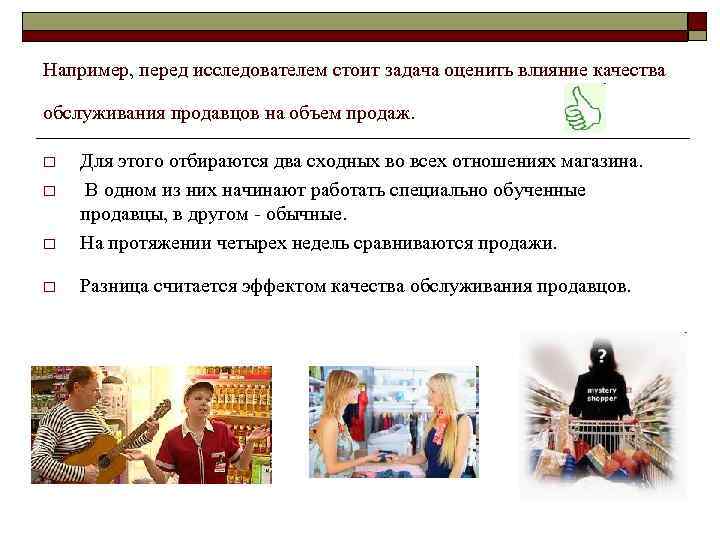 Например, перед исследователем стоит задача оценить влияние качества обслуживания продавцов на объем продаж.

□ Для этого отбираются два сходных во всех отношениях магазина.

□ В одном из них начинают работать специально обученные продавцы, в другом - обычные.

□ На протяжении четырех недель сравниваются продажи.

□ Разница считается эффектом качества обслуживания продавцов.

?
mystery shopper